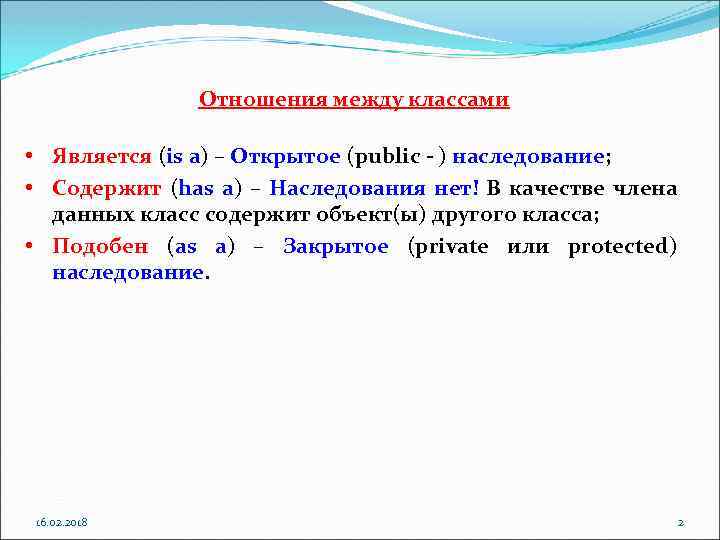 Отношения между классами

• Является (is a) – Открытое (public - ) наследование;

• Содержит (has a) – Наследования нет! В качестве члена данных класс содержит объект(ы) другого класса;

• Подобен (as a) – Закрытое (private или protected) наследование.

16.02.2018

2